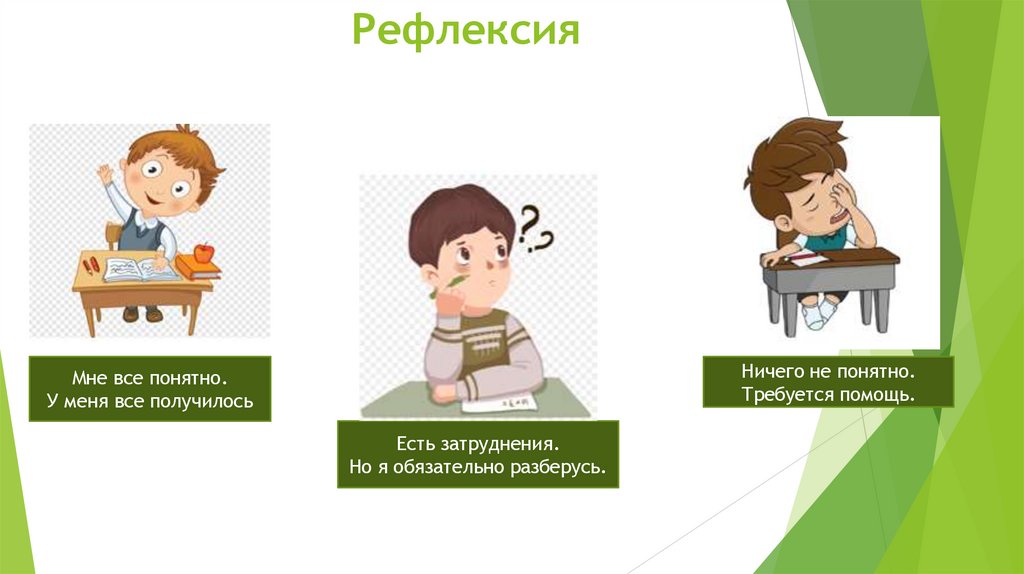 Рефлексия

Мне все понятно.
У меня все получилось

Есть затруднения.
Но я обязательно разберусь.

Ничего не понятно.
Требуется помощь.